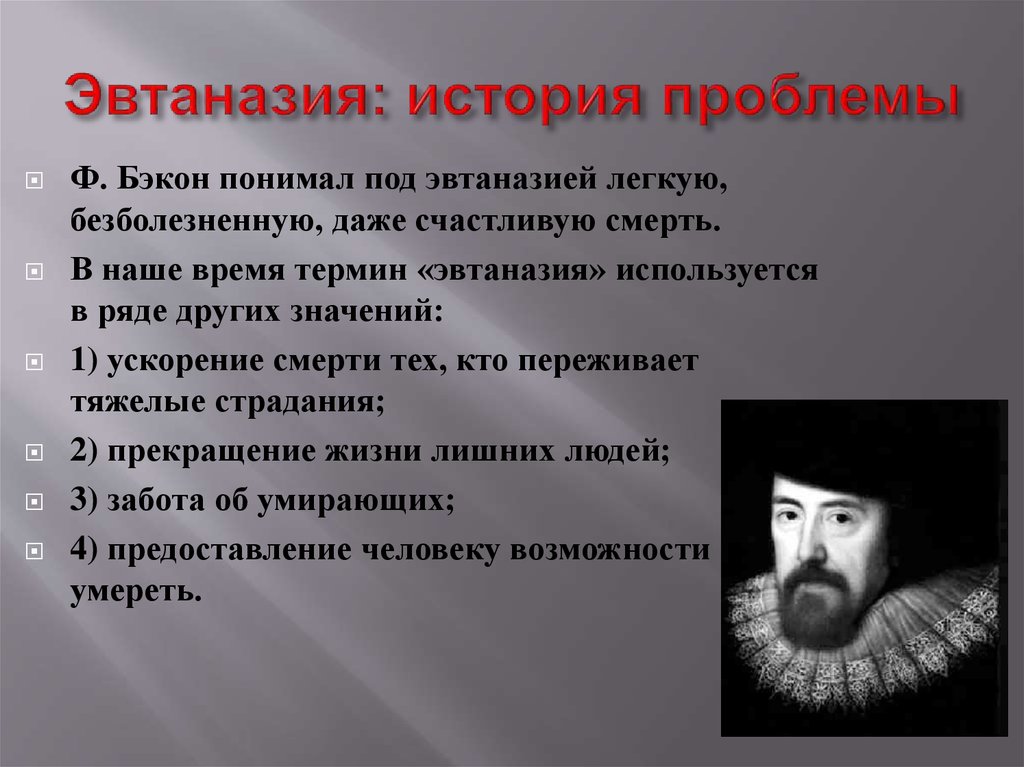 Эвтаназия: история проблемы

Ф. Бэкон понимал под эвтаназией легкую, безболезненную, даже счастливую смерть.

В наше время термин «эвтаназия» используется в ряде других значений:

1) ускорение смерти тех, кто переживает тяжелые страдания;

2) прекращение жизни лишних людей;

3) забота об умирающих;

4) предоставление человеку возможности умереть.